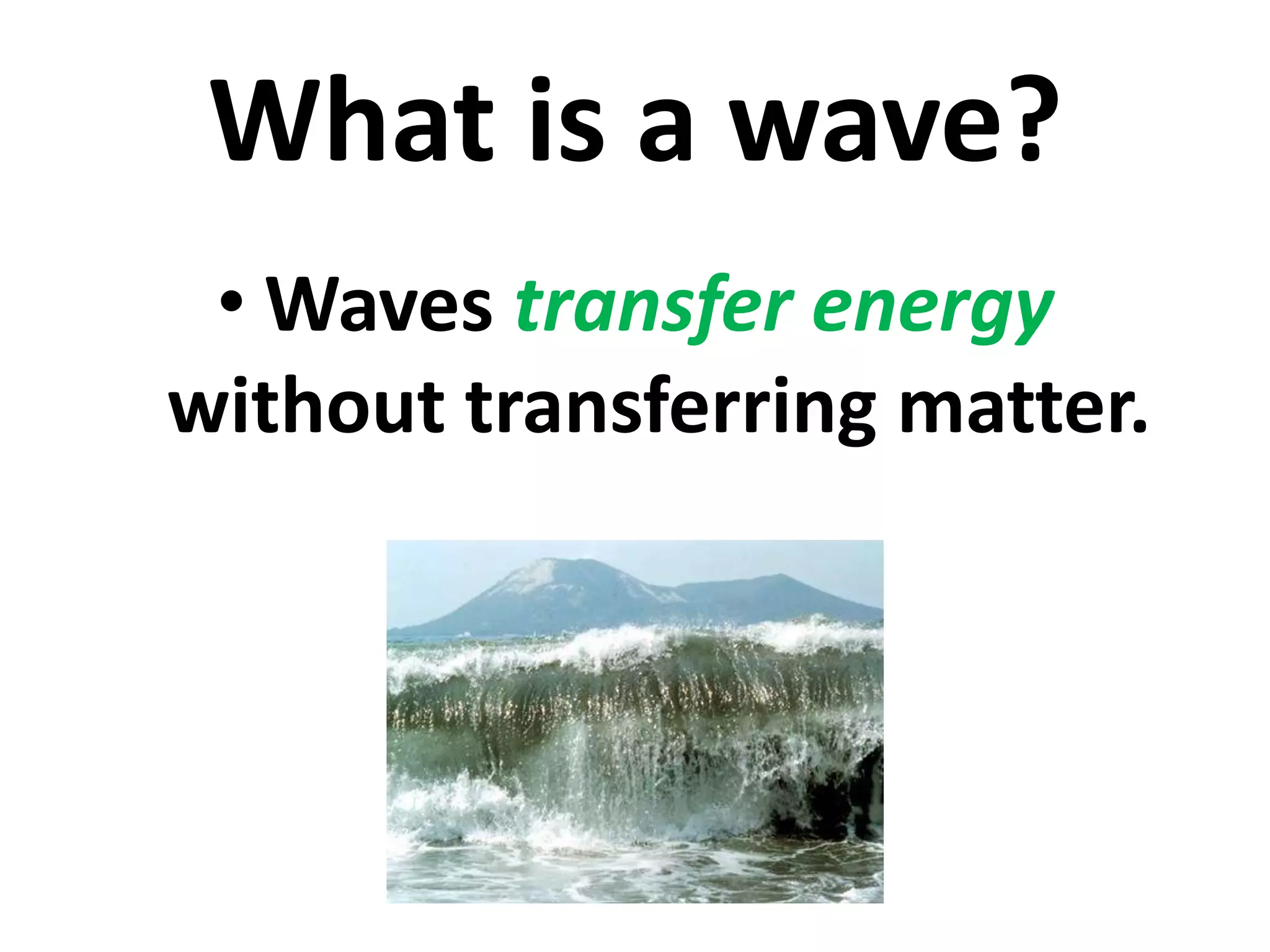 What is a wave?

• Waves transfer energy without transferring matter.